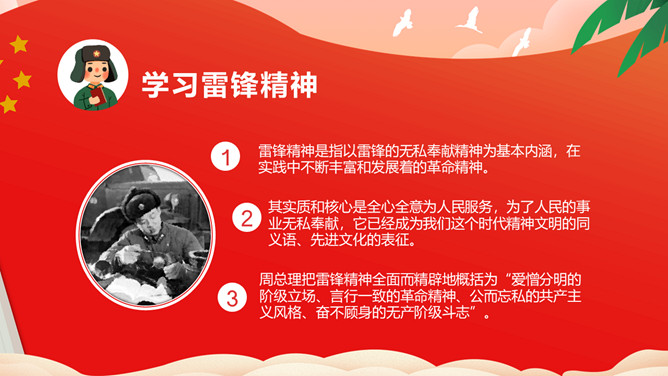 学习雷锋精神

1 雷锋精神是指以雷锋的无私奉献精神为基本内涵，在实践中不断丰富和发展着的革命精神。

2 其实质和核心是全心全意为人民服务，为了人民的事业无私奉献，它已经成为我们这个时代精神文明的同义语、先进文化的表征。

3 周总理把雷锋精神全面而精辟地概括为“爱憎分明的阶级立场、言行一致的革命精神、公而忘私的共产主义风格、奋不顾身的无产阶级斗志”。